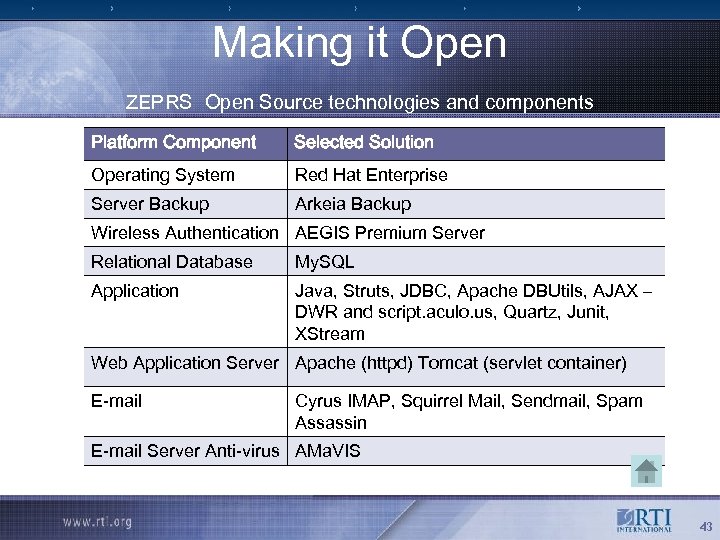 Making it Open

ZEPRS Open Source technologies and components

| Platform Component | Selected Solution |
|---|---|
| Operating System | Red Hat Enterprise |
| Server Backup | Arkeia Backup |
| Wireless Authentication | AEGIS Premium Server |
| Relational Database | MySQL |
| Application | Java, Struts, JDBC, Apache DBUtils, AJAX – DWR and script.aculo.us, Quartz, Junit, XStream |
| Web Application Server | Apache (httpd) Tomcat (servlet container) |
| E-mail | Cyrus IMAP, Squirrel Mail, Sendmail, Spam Assassin |
| E-mail Server Anti-virus | AMaVIS |

www.rti.org

RTI INTERNATIONAL

43